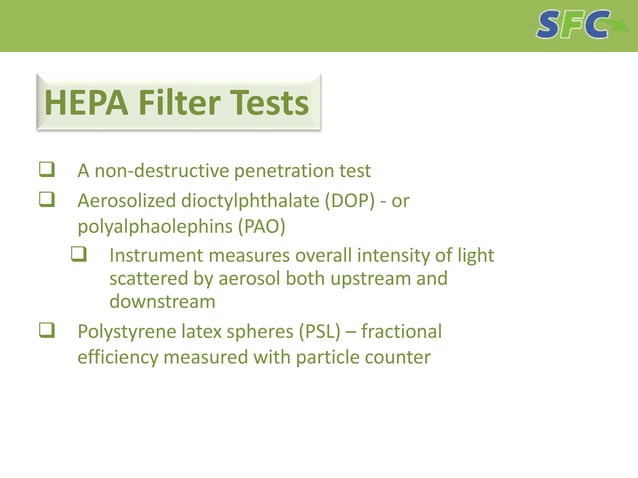 SFC

HEPA Filter Tests

❑ A non-destructive penetration test

❑ Aerosolized dioctylphthalate (DOP) - or polyalphaolephins (PAO)

❑ Instrument measures overall intensity of light scattered by aerosol both upstream and downstream

❑ Polystyrene latex spheres (PSL) – fractional efficiency measured with particle counter